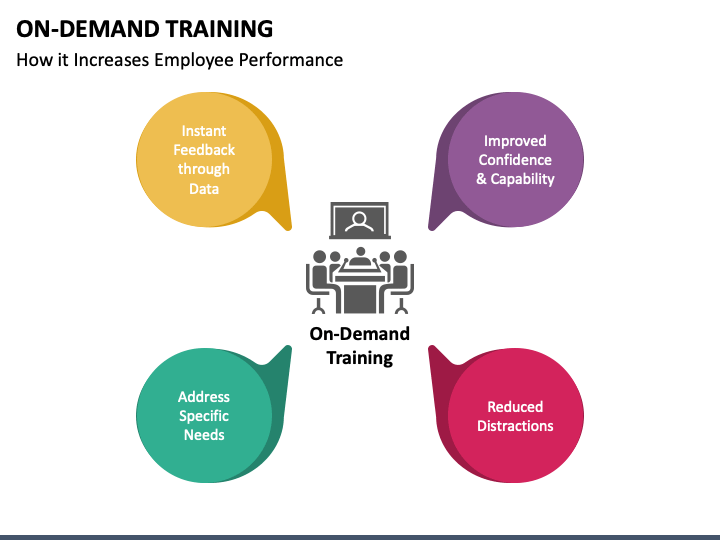 ON-DEMAND TRAINING

How it Increases Employee Performance

Instant Feedback through Data

Improved Confidence & Capability

On-Demand Training

Address Specific Needs

Reduced Distractions